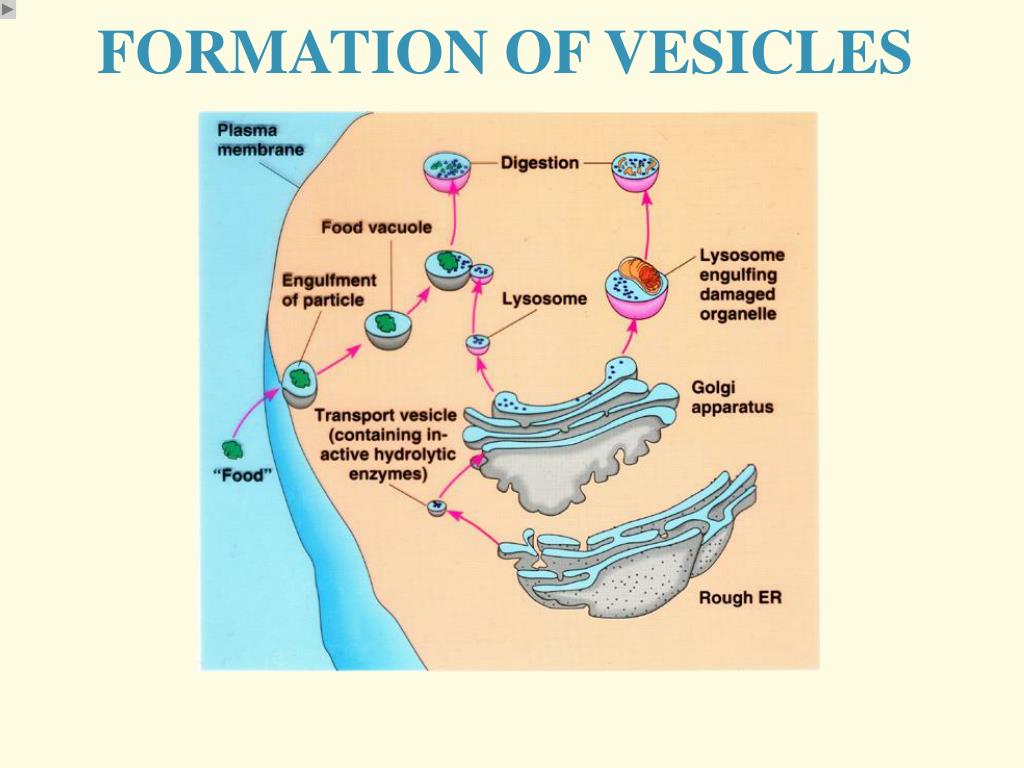 FORMATION OF VESICLES

Plasma membrane

Digestion

Food vacuole

Engulfment of particle

Lysosome

Lysosome engulfing damaged organelle

Golgi apparatus

Transport vesicle (containing inactive hydrolytic enzymes)

"Food"

Rough ER